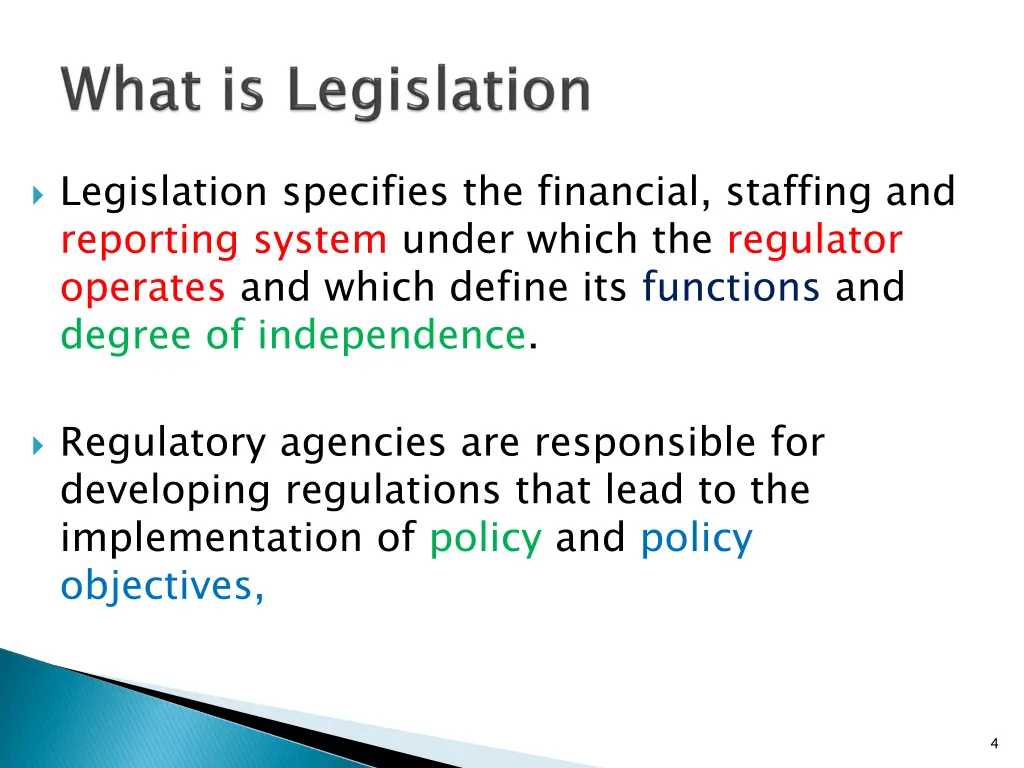 What is Legislation

Legislation specifies the financial, staffing and reporting system under which the regulator operates and which define its functions and degree of independence.

Regulatory agencies are responsible for developing regulations that lead to the implementation of policy and policy objectives,

4